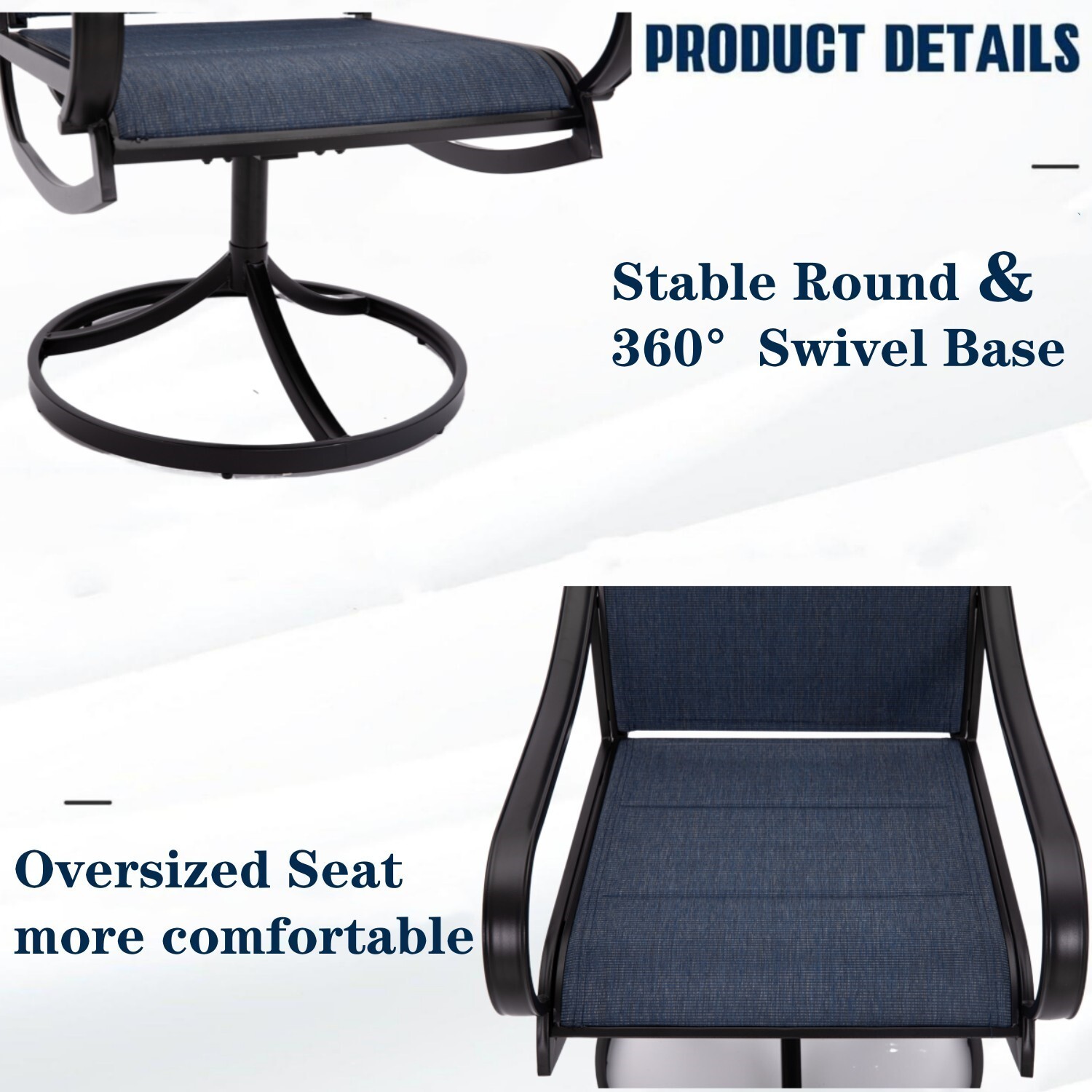 PRODUCT DETAILS

Stable Round &
360° Swivel Base

Oversized Seat
more comfortable